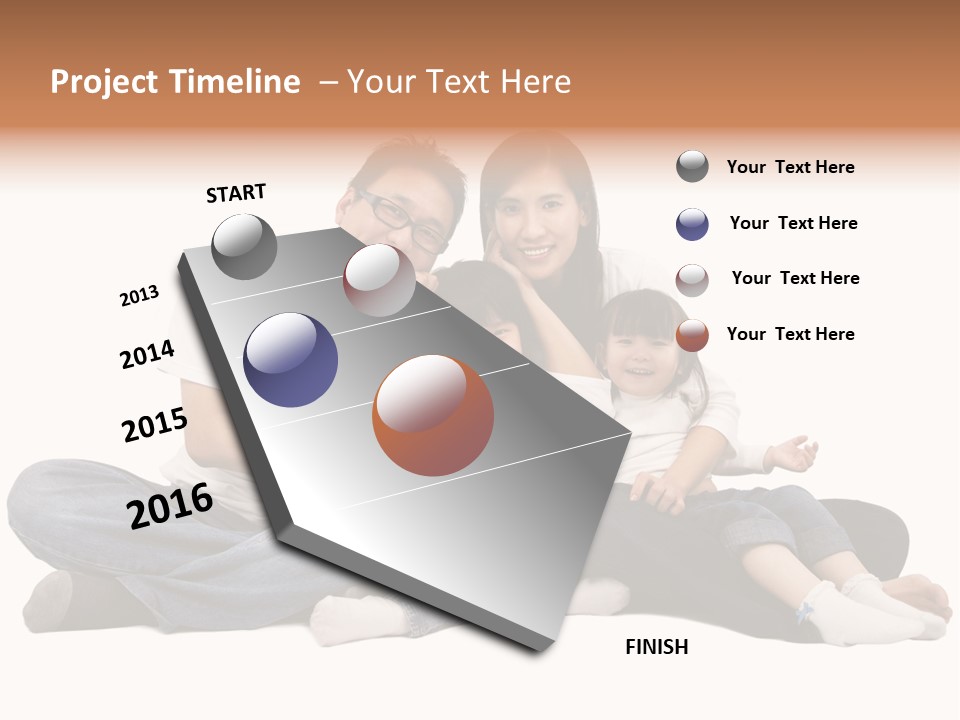 Project Timeline – Your Text Here

START

2013

2014

2015

2016

FINISH

Your Text Here

Your Text Here

Your Text Here

Your Text Here